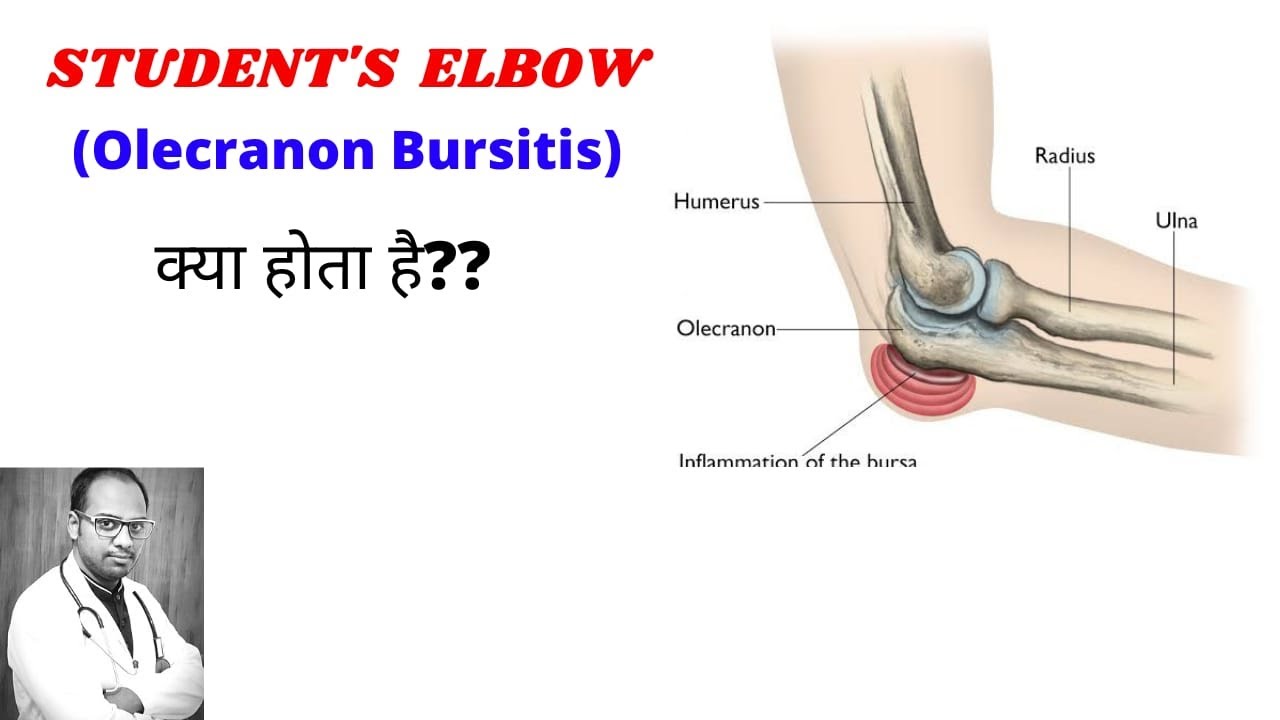 STUDENT'S ELBOW
(Olecranon Bursitis)
क्या होता है??

Humerus
Radius
Ulna
Olecranon
Inflammation of the bursa